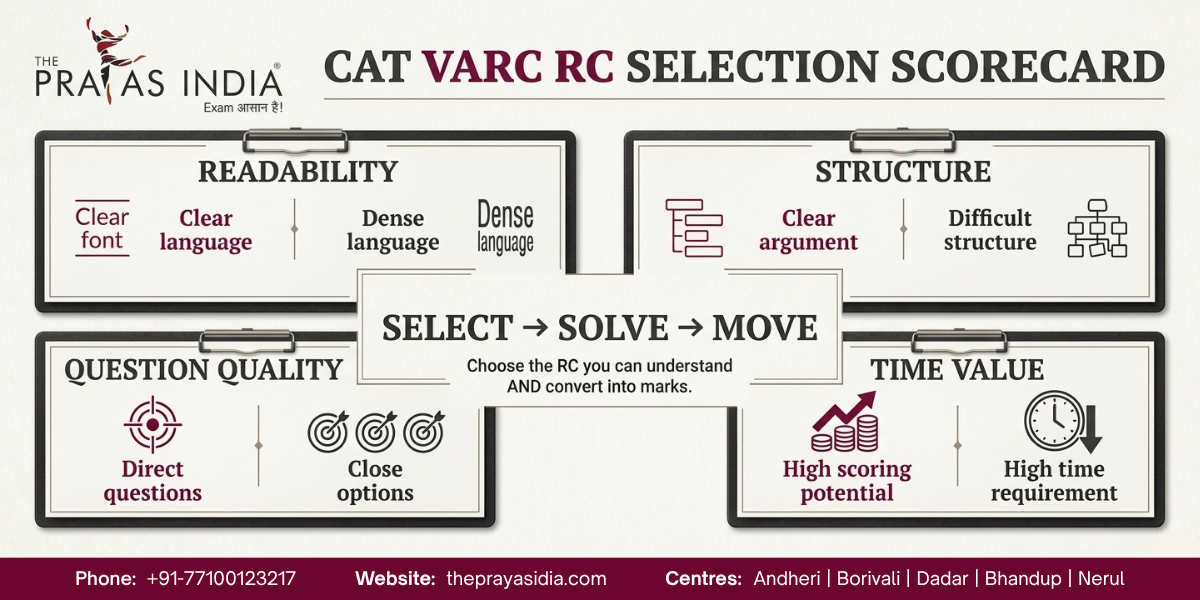 THE PRAYAS INDIA®
Exam आसान है!

CAT VARC RC SELECTION SCORECARD

READABILITY

Clear font

Clear language

Dense language

Dense language

STRUCTURE

Clear argument

Difficult structure

SELECT → SOLVE → MOVE

Choose the RC you can understand AND convert into marks.

QUESTION QUALITY

Direct questions

Close options

TIME VALUE

High scoring potential

High time requirement

Phone: +91-77100123217 Website: theprayasidia.com Centres: Andheri | Borivali | Dadar | Bhandup | Nerul